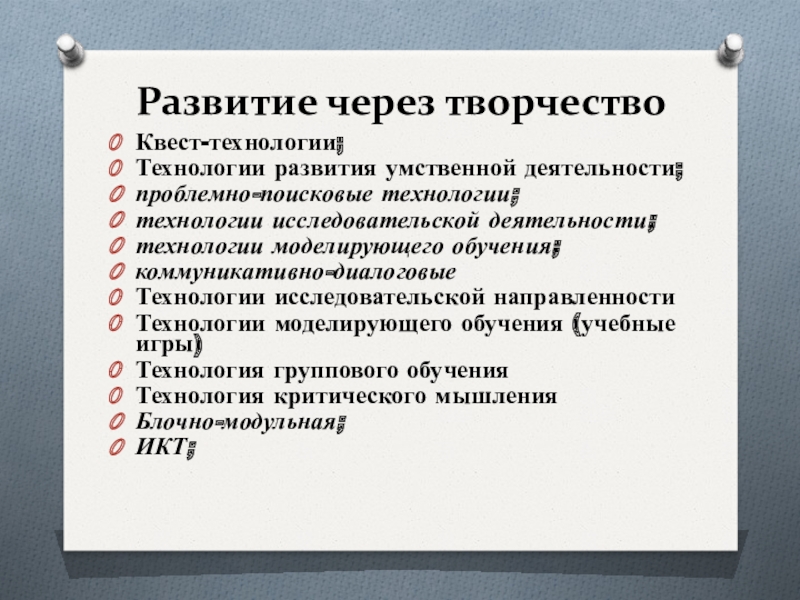 Развитие через творчество

Квест-технологии;
Технологии развития умственной деятельности;
проблемно-поисковые технологии;
технологии исследовательской деятельности;
технологии моделирующего обучения;
коммуникативно-диалоговые
Технологии исследовательской направленности
Технологии моделирующего обучения (учебные игры)
Технология группового обучения
Технология критического мышления
Блочно-модульная;
ИКТ;